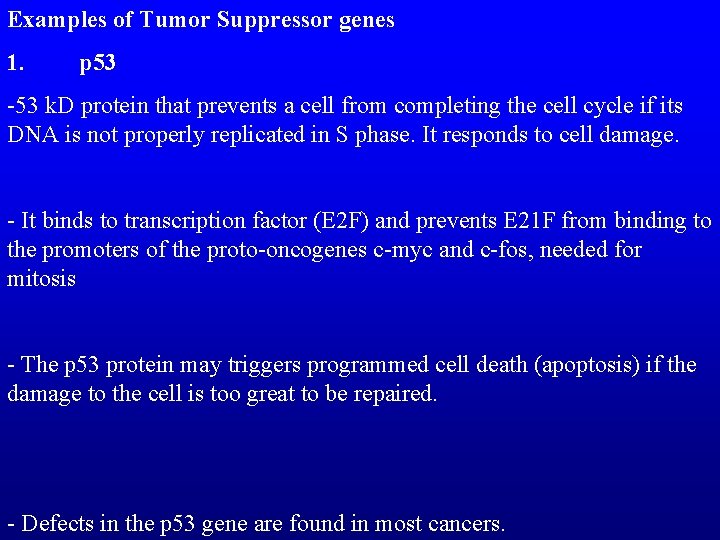 Examples of Tumor Suppressor genes

1. p53

-53 kD protein that prevents a cell from completing the cell cycle if its DNA is not properly replicated in S phase. It responds to cell damage.

- It binds to transcription factor (E2F) and prevents E21F from binding to the promoters of the proto-oncogenes c-myc and c-fos, needed for mitosis

- The p53 protein may triggers programmed cell death (apoptosis) if the damage to the cell is too great to be repaired.

- Defects in the p53 gene are found in most cancers.